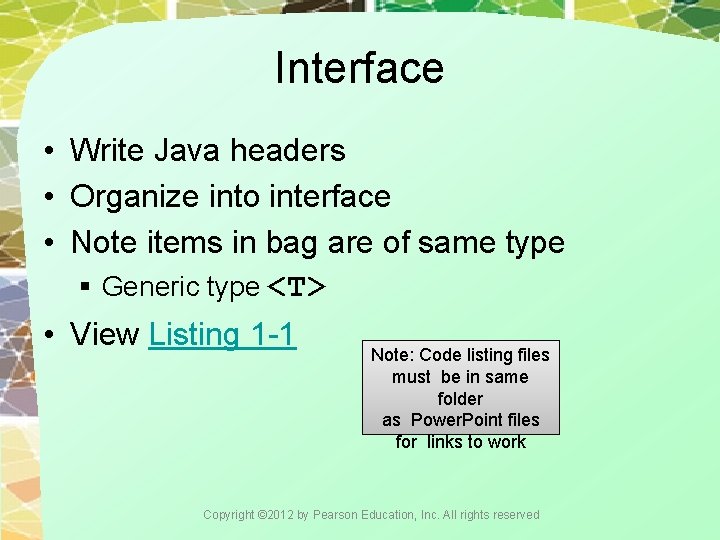 Interface

• Write Java headers
• Organize into interface
• Note items in bag are of same type
  ▪ Generic type <T>
• View Listing 1-1

Note: Code listing files must be in same folder as PowerPoint files for links to work

Copyright ©2012 by Pearson Education, Inc. All rights reserved